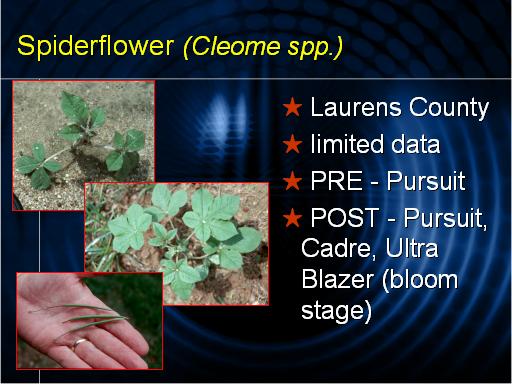 Spiderflower (Cleome spp.)

★ Laurens County
★ limited data
★ PRE - Pursuit
★ POST - Pursuit, Cadre, Ultra Blazer (bloom stage)